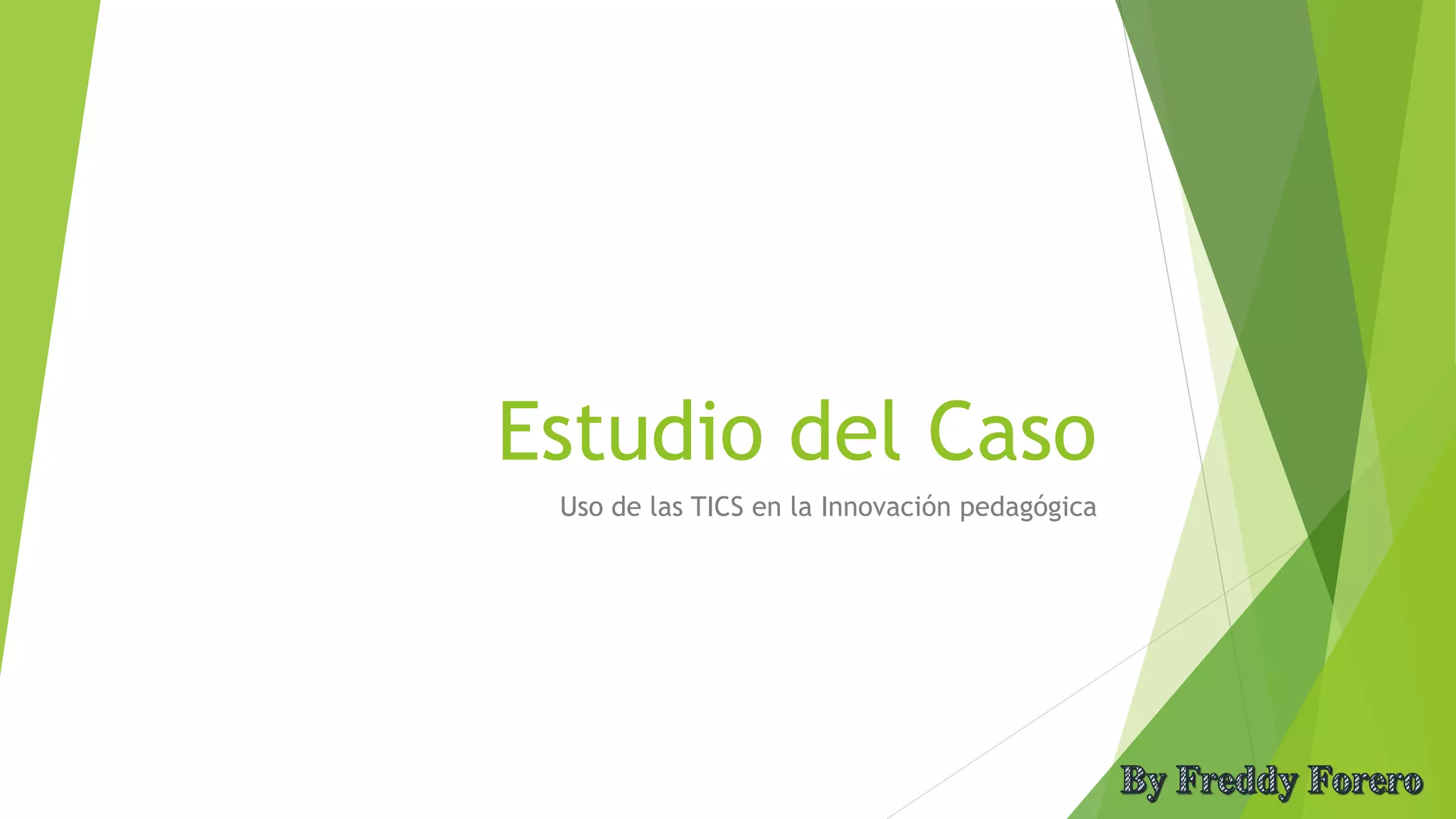 Estudio del Caso

Uso de las TICS en la Innovación pedagógica

By Freddy Forero